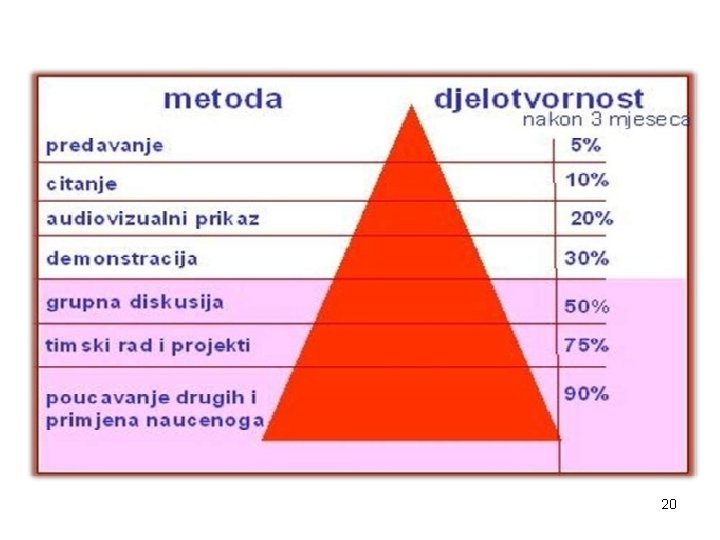 | metoda | djelotvornost nakon 3 mjeseca |
|---|---|
| predavanje | 5% |
| citanje | 10% |
| audiovizualni prikaz | 20% |
| demonstracija | 30% |
| grupna diskusija | 50% |
| timski rad i projekti | 75% |
| poucavanje drugih i primjena naucenoga | 90% |

20